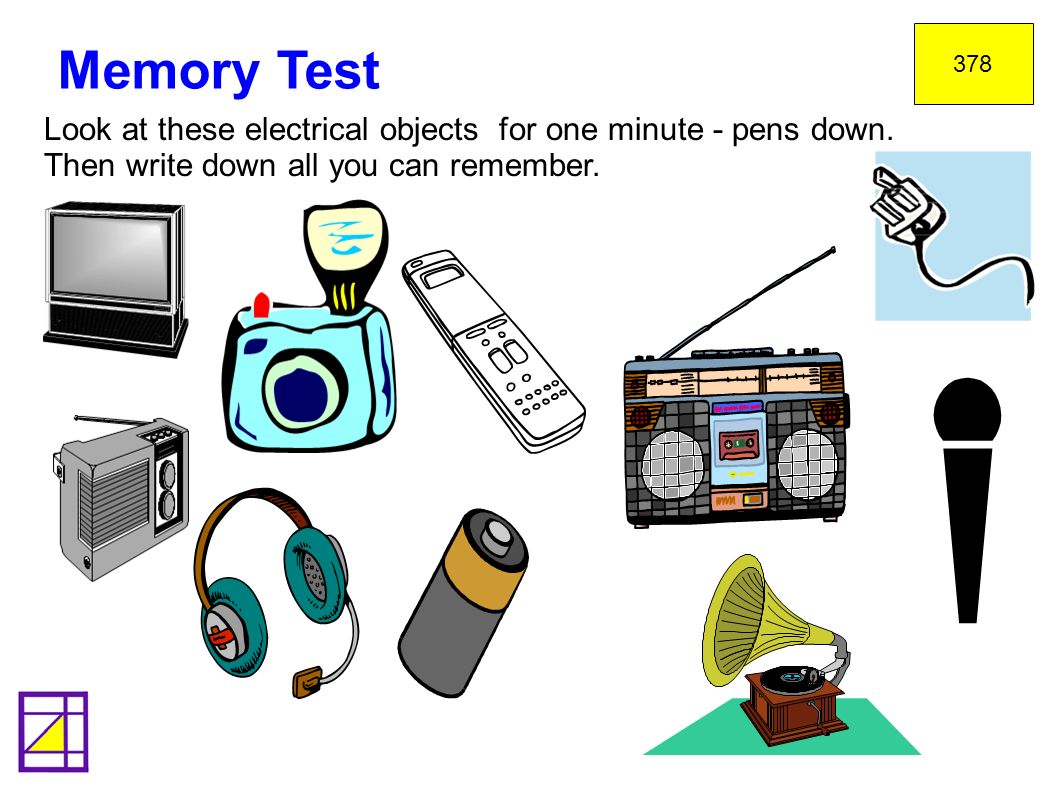 Memory Test

378

Look at these electrical objects for one minute - pens down. Then write down all you can remember.